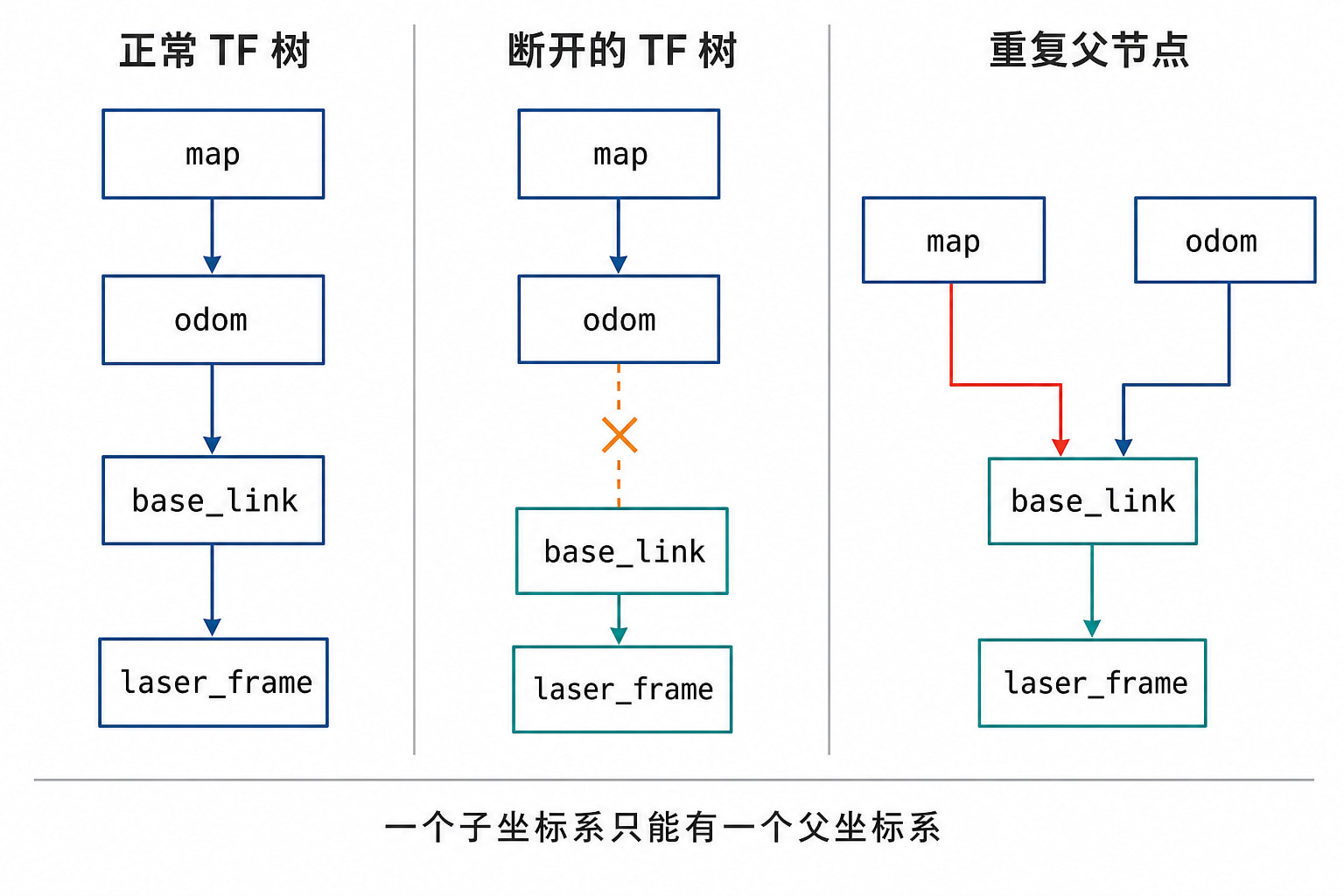 正常 TF 树

map

odom

base_link

laser_frame

断开的 TF 树

map

odom

base_link

laser_frame

重复父节点

map

odom

base_link

laser_frame

一个子坐标系只能有一个父坐标系